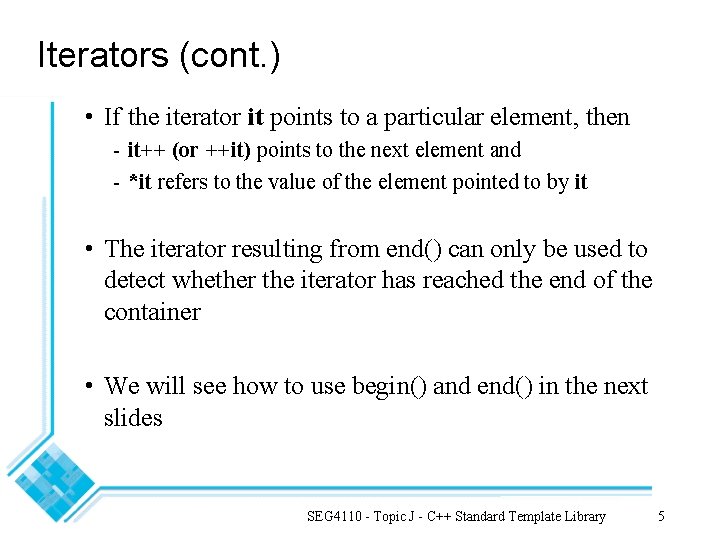 Iterators (cont.)

• If the iterator it points to a particular element, then
- it++ (or ++it) points to the next element and
- *it refers to the value of the element pointed to by it

• The iterator resulting from end() can only be used to detect whether the iterator has reached the end of the container

• We will see how to use begin() and end() in the next slides

SEG4110 - Topic J - C++ Standard Template Library 5